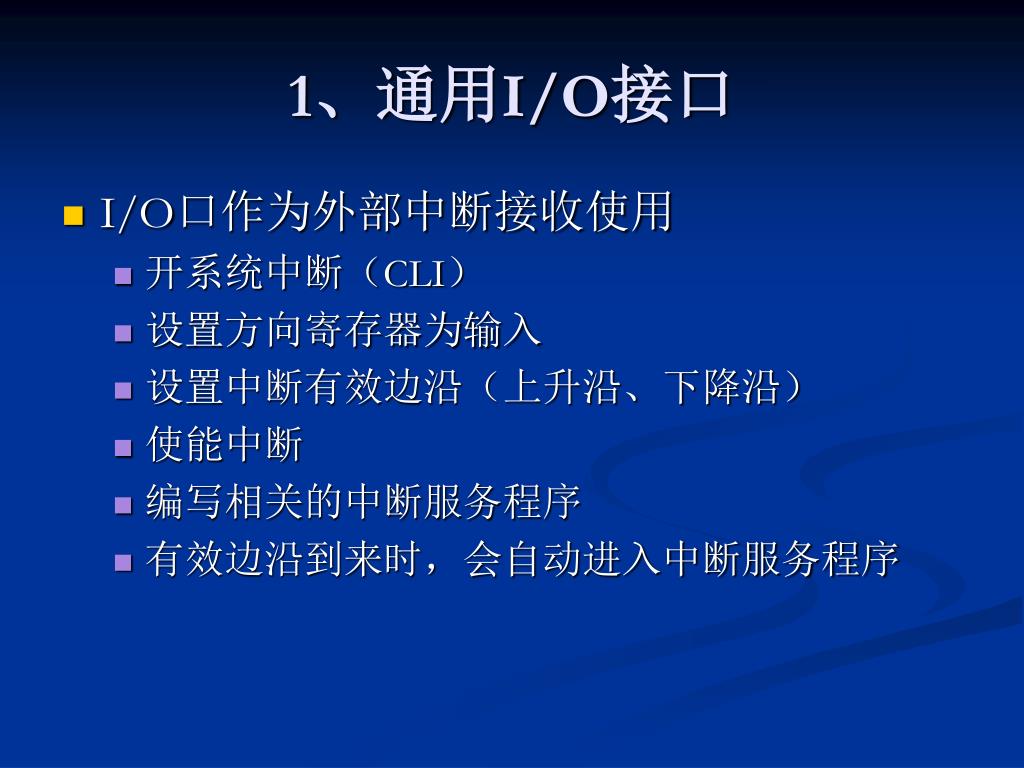 1、通用I/O接口

- I/O口作为外部中断接收使用
  - 开系统中断（CLI）
  - 设置方向寄存器为输入
  - 设置中断有效边沿（上升沿、下降沿）
  - 使能中断
  - 编写相关的中断服务程序
  - 有效边沿到来时，会自动进入中断服务程序